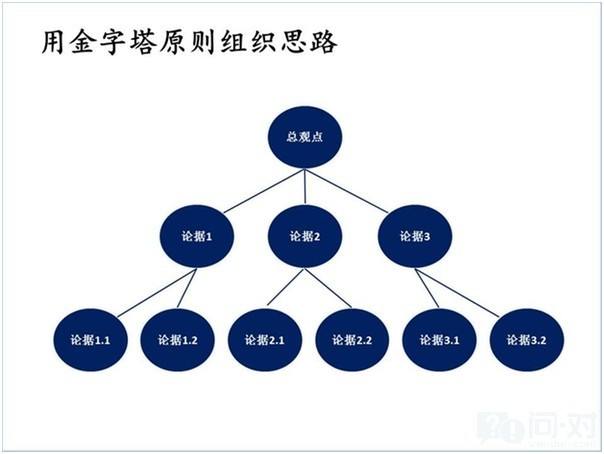 用金字塔原则组织思路

总观点

论据1

论据2

论据3

论据1.1

论据1.2

论据2.1

论据2.2

论据3.1

论据3.2

问·对